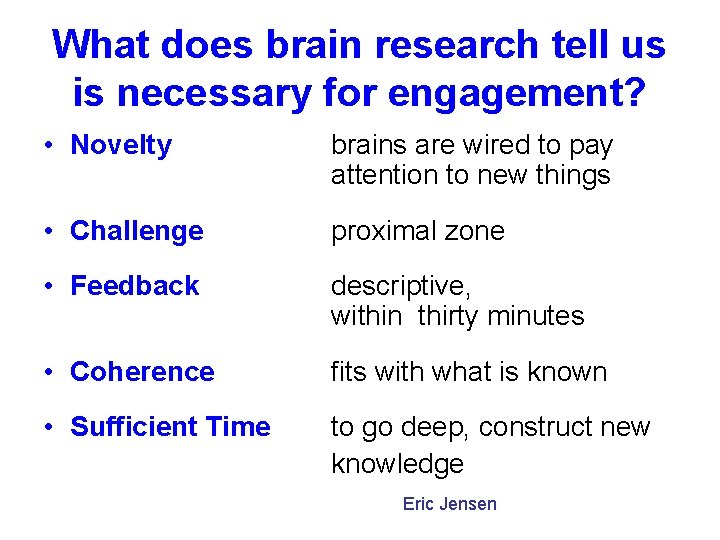 What does brain research tell us is necessary for engagement?

• Novelty brains are wired to pay attention to new things

• Challenge proximal zone

• Feedback descriptive, within thirty minutes

• Coherence fits with what is known

• Sufficient Time to go deep, construct new knowledge

Eric Jensen